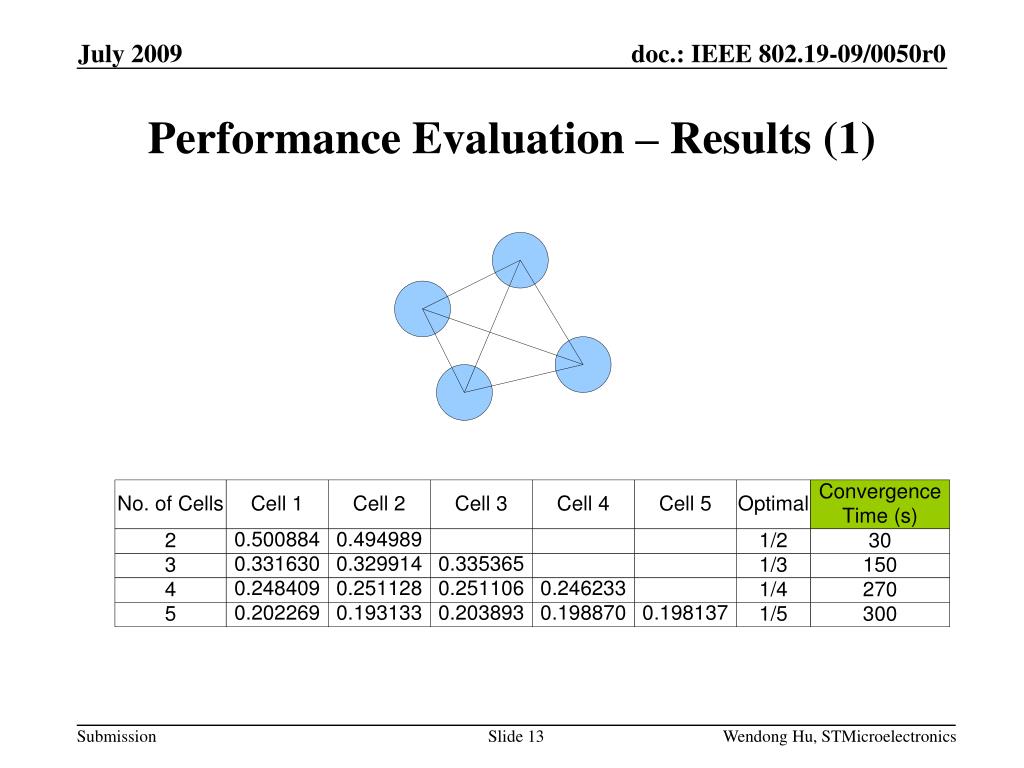 July 2009

doc.: IEEE 802.19-09/0050r0

Performance Evaluation – Results (1)

| No. of Cells | Cell 1 | Cell 2 | Cell 3 | Cell 4 | Cell 5 | Optimal | Convergence Time (s) |
|---|---|---|---|---|---|---|---|
| 2 | 0.500884 | 0.494989 | | | | 1/2 | 30 |
| 3 | 0.331630 | 0.329914 | 0.335365 | | | 1/3 | 150 |
| 4 | 0.248409 | 0.251128 | 0.251106 | 0.246233 | | 1/4 | 270 |
| 5 | 0.202269 | 0.193133 | 0.203893 | 0.198870 | 0.198137 | 1/5 | 300 |

Submission

Slide 13

Wendong Hu, STMicroelectronics